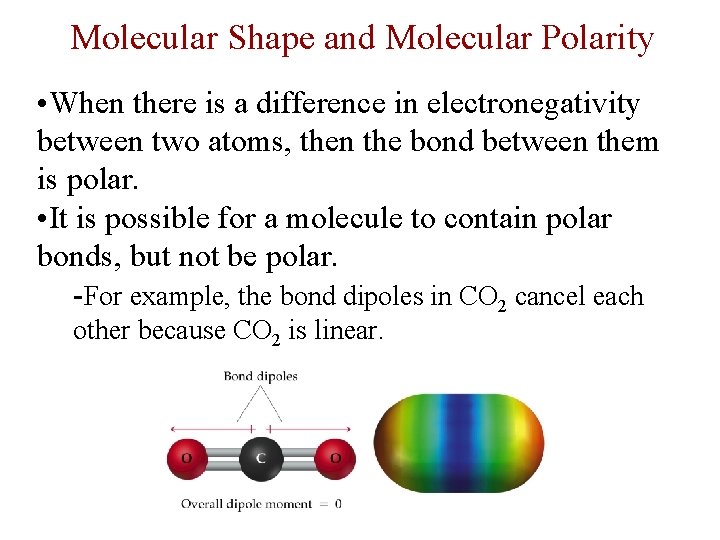 Molecular Shape and Molecular Polarity

•When there is a difference in electronegativity between two atoms, then the bond between them is polar.

•It is possible for a molecule to contain polar bonds, but not be polar.

-For example, the bond dipoles in $CO_2$ cancel each other because $CO_2$ is linear.

Bond dipoles

O C O

Overall dipole moment = 0